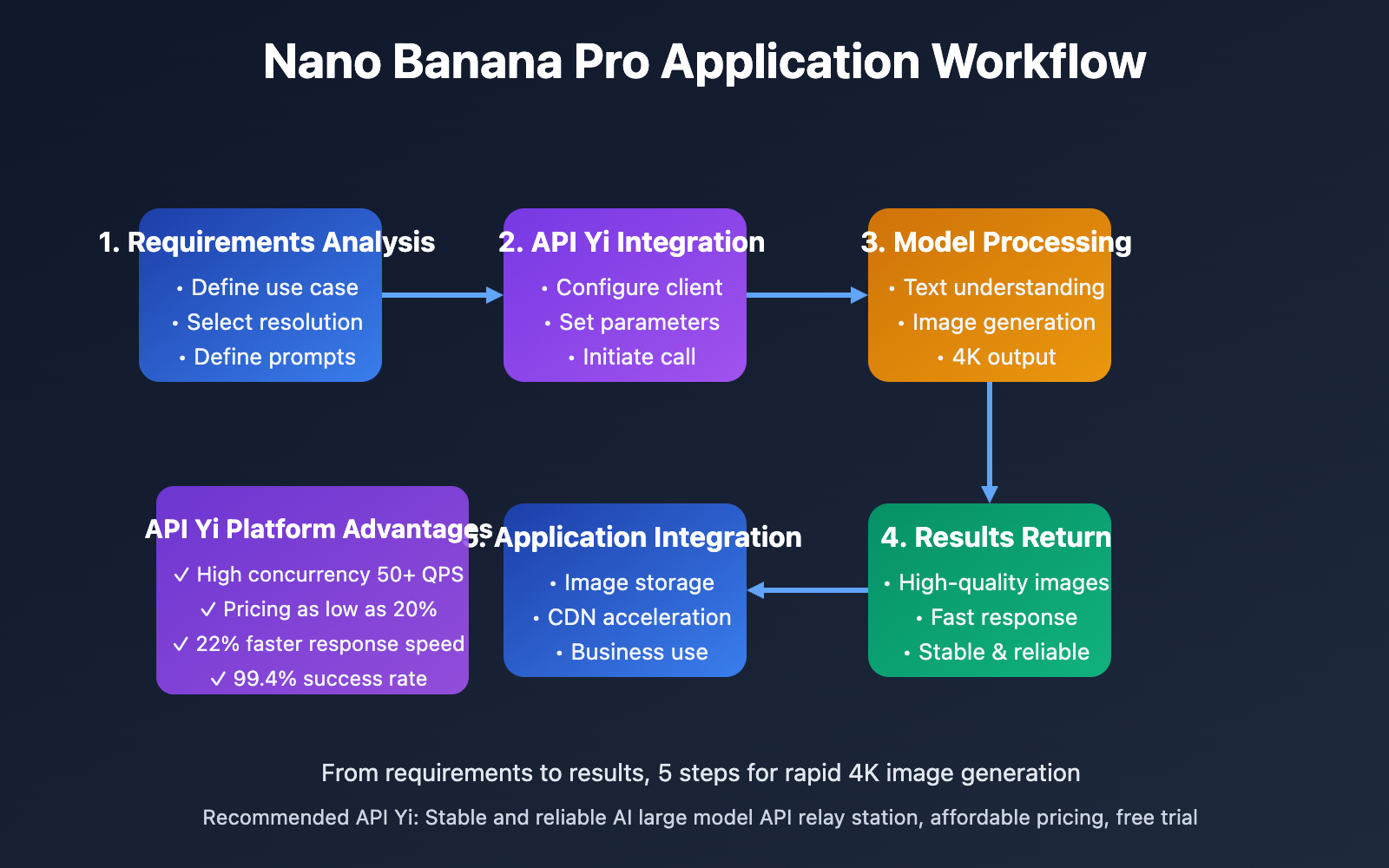 Nano Banana Pro Application Workflow

1. Requirements Analysis
• Define use case
• Select resolution
• Define prompts

2. API Yi Integration
• Configure client
• Set parameters
• Initiate call

3. Model Processing
• Text understanding
• Image generation
• 4K output

4. Results Return
• High-quality images
• Fast response
• Stable & reliable

5. Application Integration
• Image storage
• CDN acceleration
• Business use

API Yi Platform Advantages
✓ High concurrency 50+ QPS
✓ Pricing as low as 20%
✓ 22% faster response speed
✓ 99.4% success rate

From requirements to results, 5 steps for rapid 4K image generation

Recommended API Yi: Stable and reliable AI large model API relay station, affordable pricing, free trial